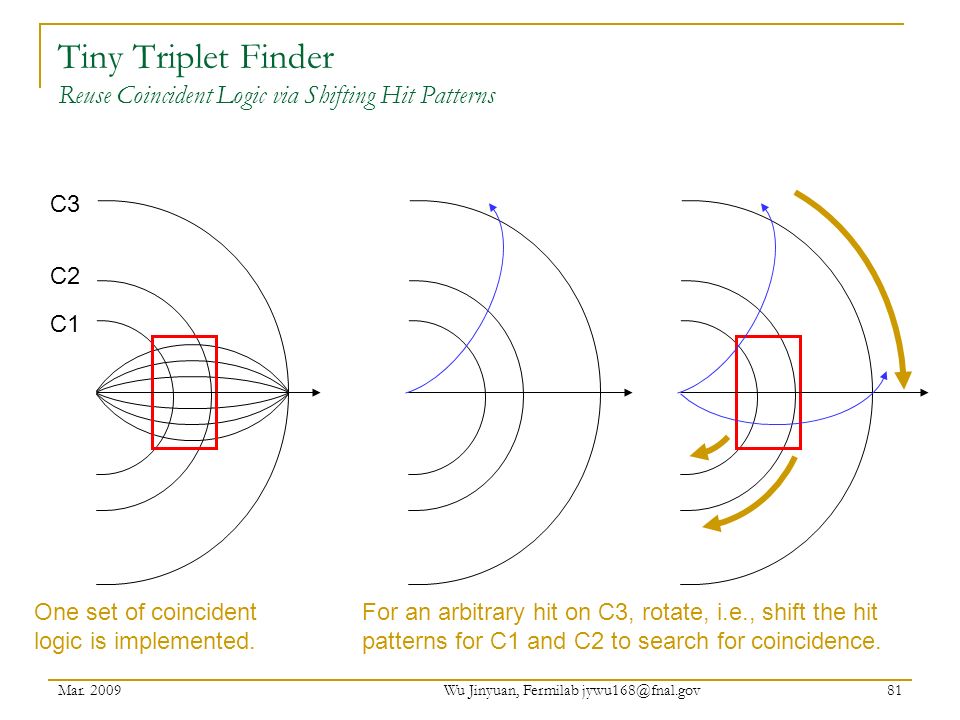 Tiny Triplet Finder
Reuse Coincident Logic via Shifting Hit Patterns

C3

C2

C1

One set of coincident logic is implemented.

For an arbitrary hit on C3, rotate, i.e., shift the hit patterns for C1 and C2 to search for coincidence.

Mar. 2009

Wu Jinyuan, Fermilab jywu168@fnal.gov

81